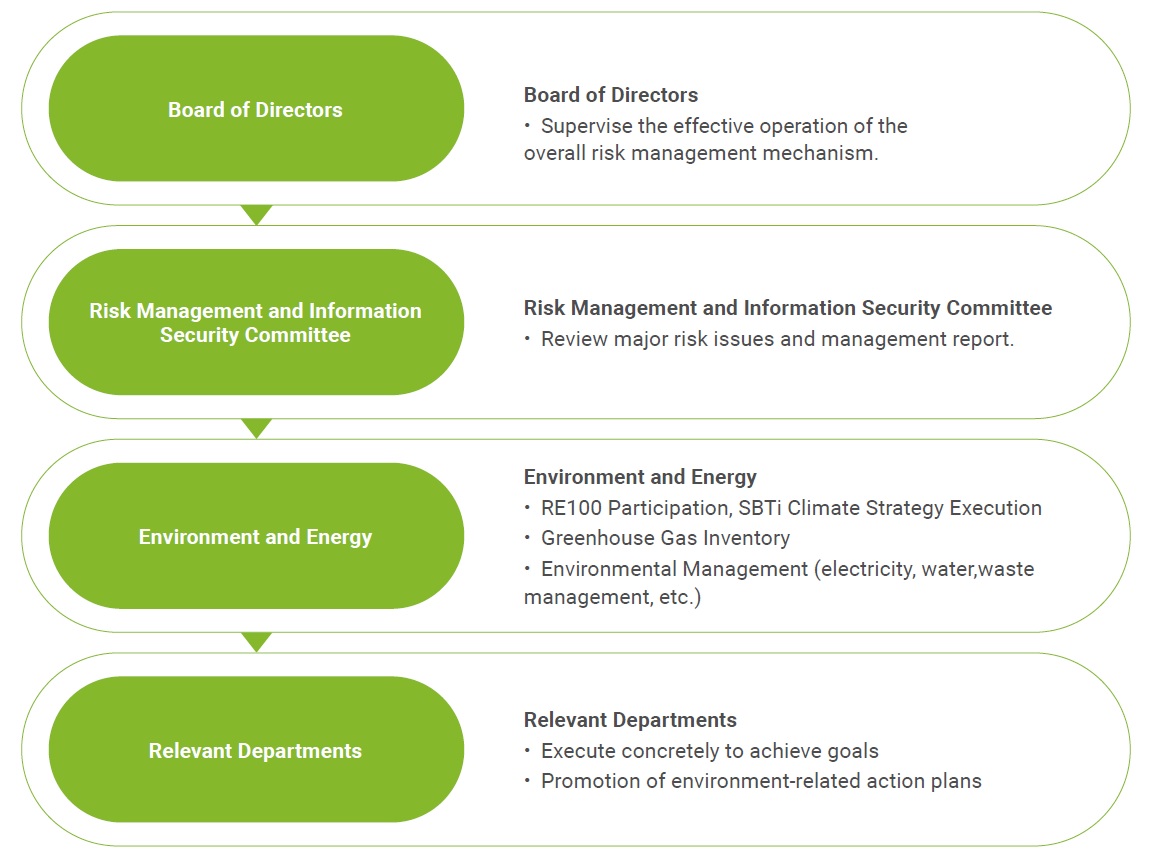 Board of Directors

Board of Directors
・ Supervise the effective operation of the overall risk management mechanism.

Risk Management and Information Security Committee

Risk Management and Information Security Committee
・ Review major risk issues and management report.

Environment and Energy

Environment and Energy
・ RE100 Participation, SBTi Climate Strategy Execution
・ Greenhouse Gas Inventory
・ Environmental Management (electricity, water,waste management, etc.)

Relevant Departments

Relevant Departments
・ Execute concretely to achieve goals
・ Promotion of environment-related action plans